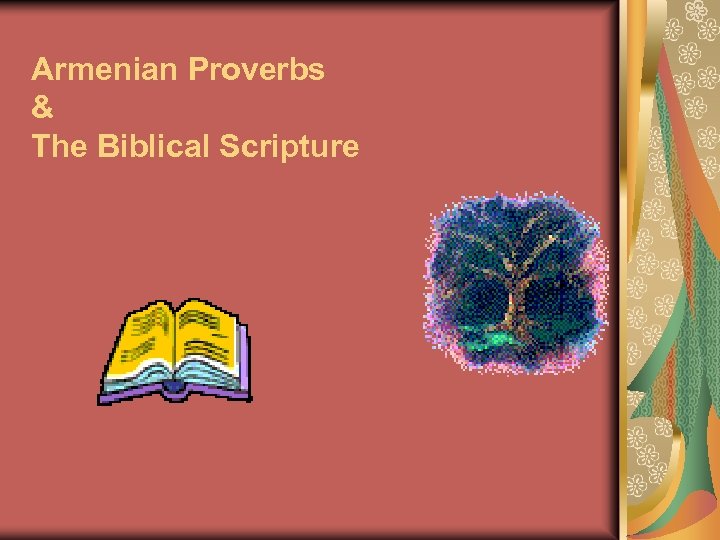 Armenian Proverbs
&
The Biblical Scripture